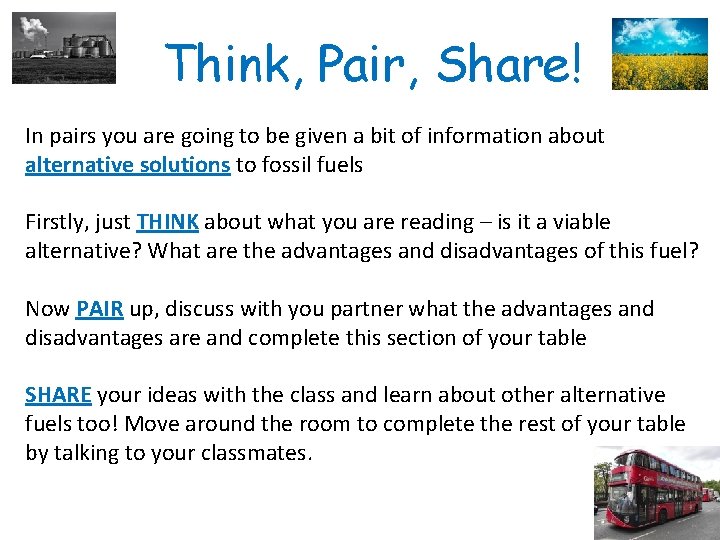 Think, Pair, Share!

In pairs you are going to be given a bit of information about alternative solutions to fossil fuels

Firstly, just THINK about what you are reading – is it a viable alternative? What are the advantages and disadvantages of this fuel?

Now PAIR up, discuss with you partner what the advantages and disadvantages are and complete this section of your table

SHARE your ideas with the class and learn about other alternative fuels too! Move around the room to complete the rest of your table by talking to your classmates.